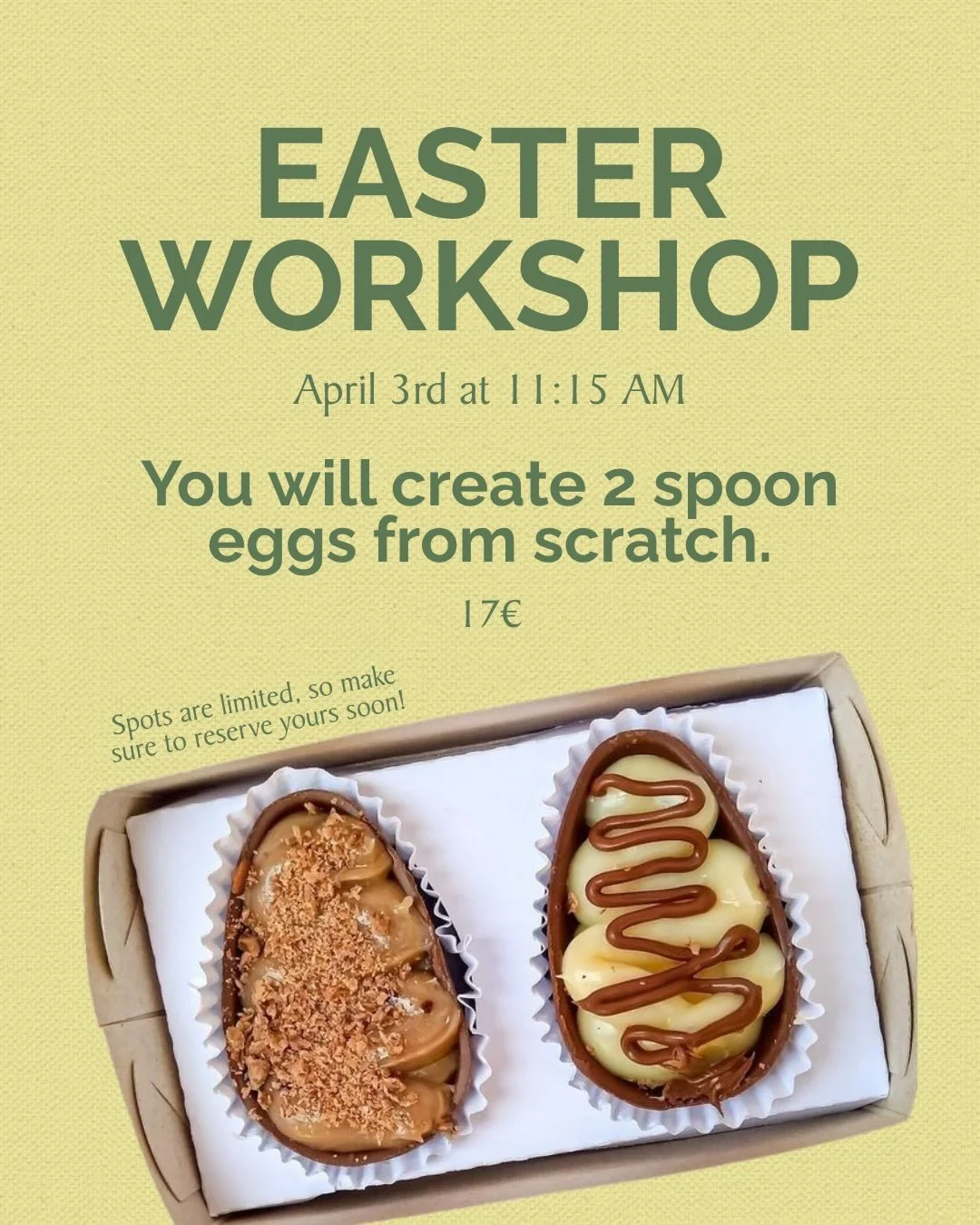 EASTER WORKSHOP

April 3rd at 11:15 AM

You will create 2 spoon eggs from scratch.

17€

Spots are limited, so make sure to reserve yours soon!